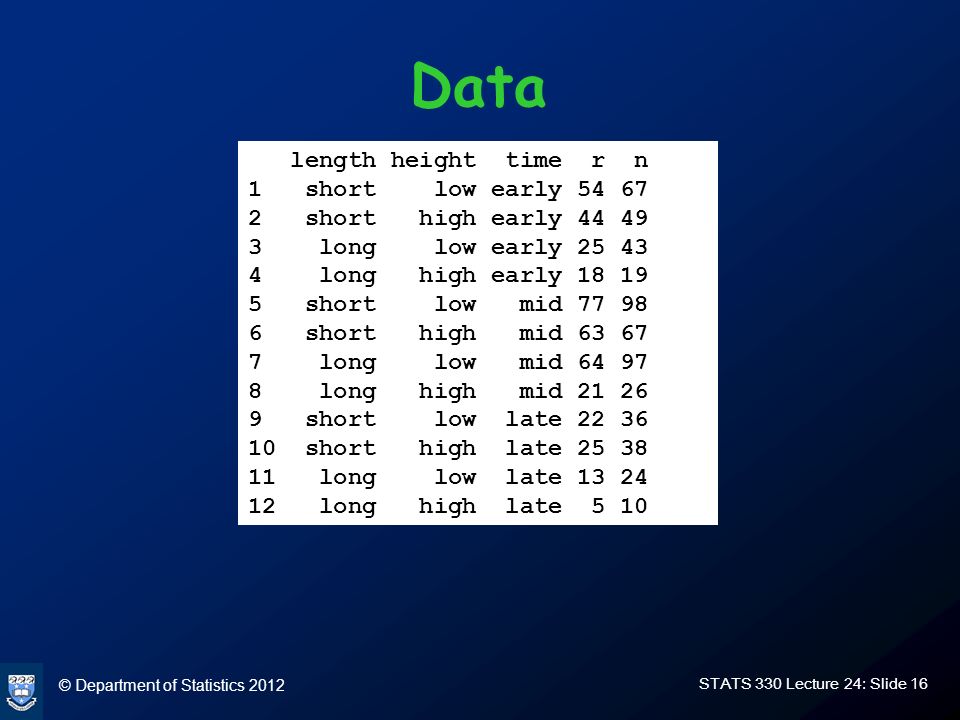 Data

| | length | height | time | r | n |
|---|---|---|---|---|---|
| 1 | short | low | early | 54 | 67 |
| 2 | short | high | early | 44 | 49 |
| 3 | long | low | early | 25 | 43 |
| 4 | long | high | early | 18 | 19 |
| 5 | short | low | mid | 77 | 98 |
| 6 | short | high | mid | 63 | 67 |
| 7 | long | low | mid | 64 | 97 |
| 8 | long | high | mid | 21 | 26 |
| 9 | short | low | late | 22 | 36 |
| 10 | short | high | late | 25 | 38 |
| 11 | long | low | late | 13 | 24 |
| 12 | long | high | late | 5 | 10 |

© Department of Statistics 2012

STATS 330 Lecture 24: Slide 16